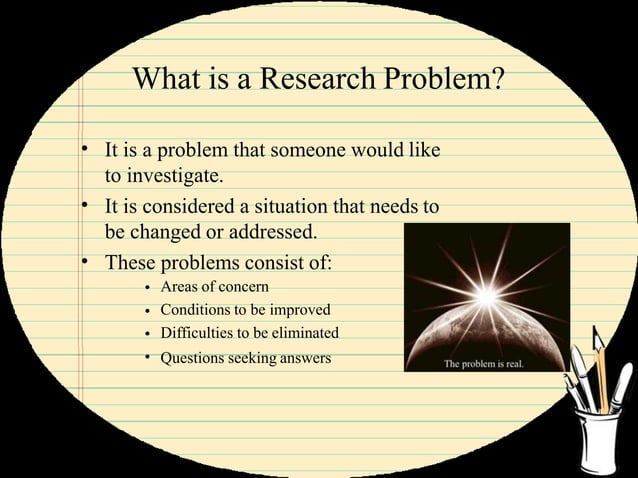 What is a Research Problem?

• It is a problem that someone would like to investigate.
• It is considered a situation that needs to be changed or addressed.
• These problems consist of:
  • Areas of concern
  • Conditions to be improved
  • Difficulties to be eliminated
  • Questions seeking answers

The problem is real.